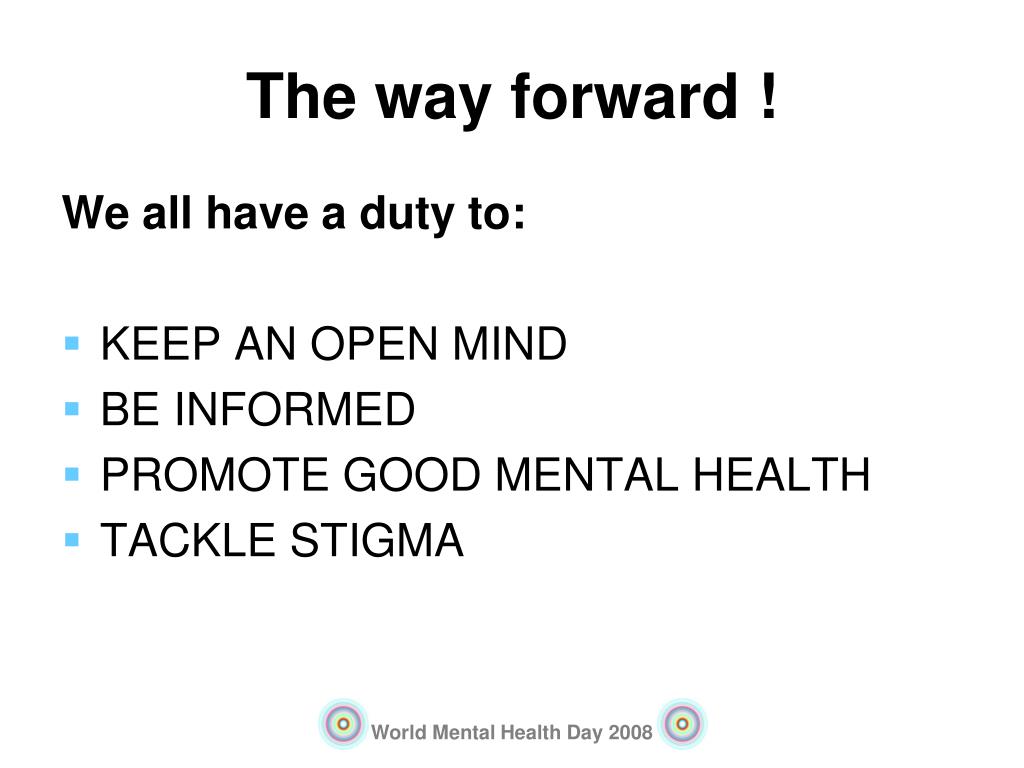 The way forward !

We all have a duty to:

- KEEP AN OPEN MIND
- BE INFORMED
- PROMOTE GOOD MENTAL HEALTH
- TACKLE STIGMA

World Mental Health Day 2008